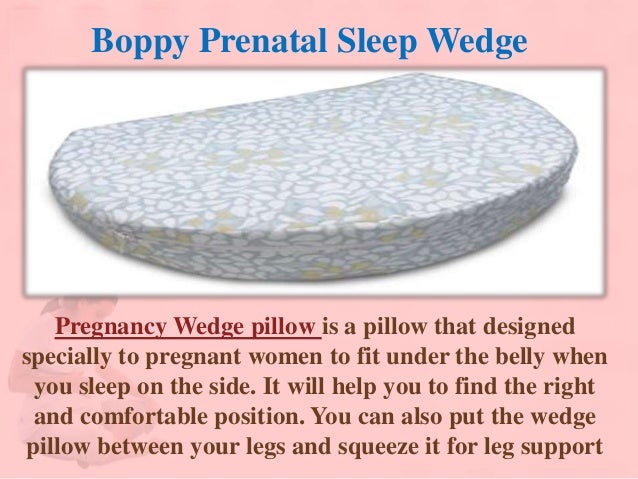 Boppy Prenatal Sleep Wedge

Pregnancy Wedge pillow is a pillow that designed specially to pregnant women to fit under the belly when you sleep on the side. It will help you to find the right and comfortable position. You can also put the wedge pillow between your legs and squeeze it for leg support